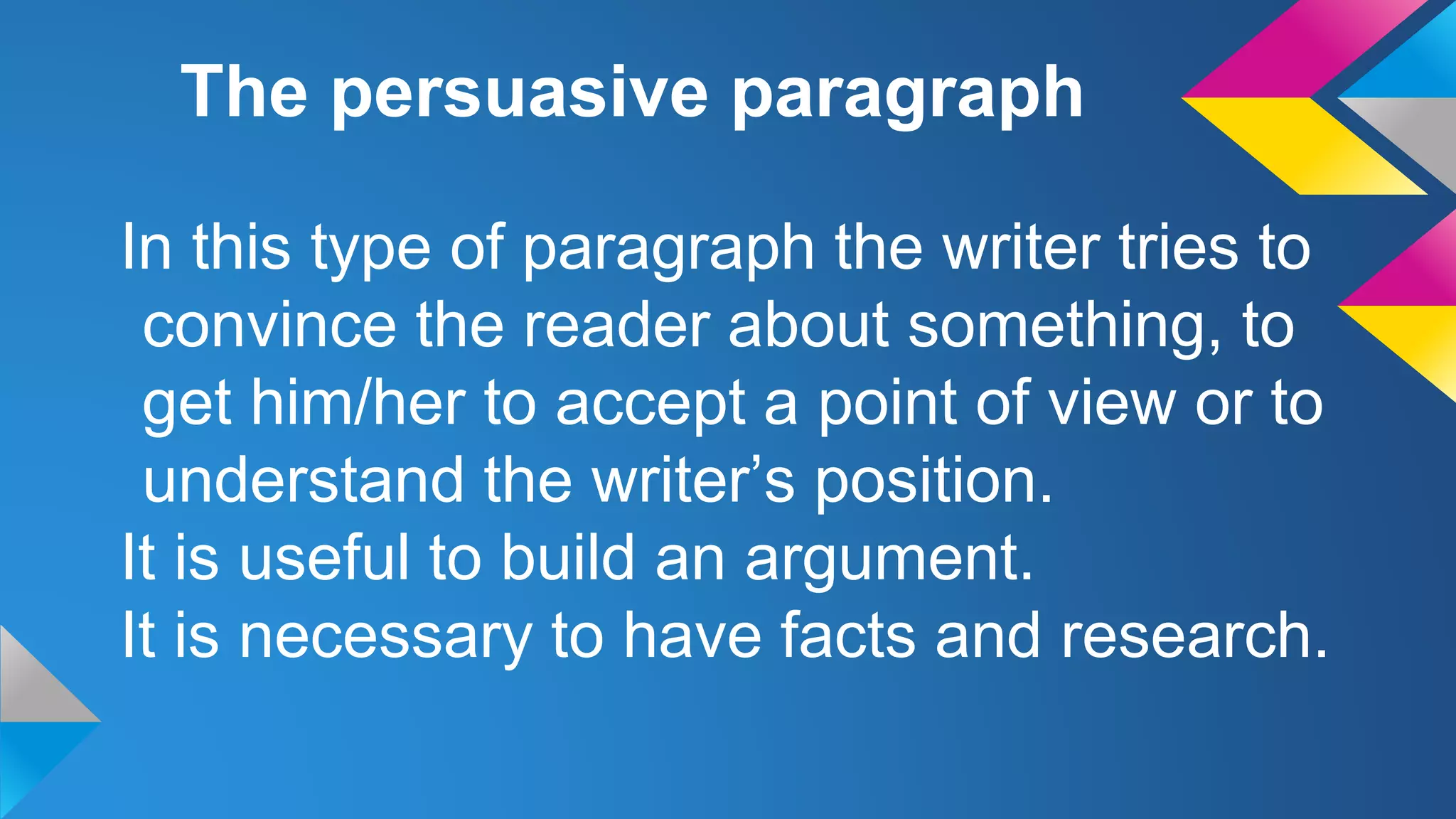 The persuasive paragraph

In this type of paragraph the writer tries to convince the reader about something, to get him/her to accept a point of view or to understand the writer’s position.

It is useful to build an argument.

It is necessary to have facts and research.